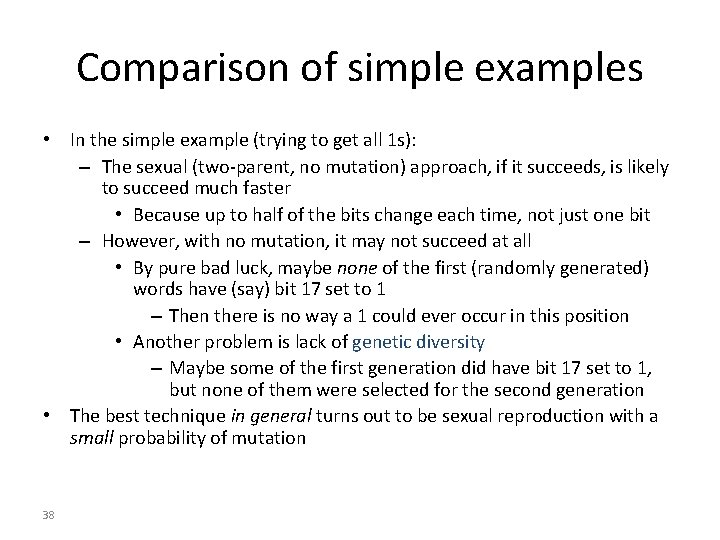 Comparison of simple examples

• In the simple example (trying to get all 1s):
  – The sexual (two-parent, no mutation) approach, if it succeeds, is likely to succeed much faster
    • Because up to half of the bits change each time, not just one bit
  – However, with no mutation, it may not succeed at all
    • By pure bad luck, maybe none of the first (randomly generated) words have (say) bit 17 set to 1
      – Then there is no way a 1 could ever occur in this position
    • Another problem is lack of genetic diversity
      – Maybe some of the first generation did have bit 17 set to 1, but none of them were selected for the second generation
• The best technique in general turns out to be sexual reproduction with a small probability of mutation

38